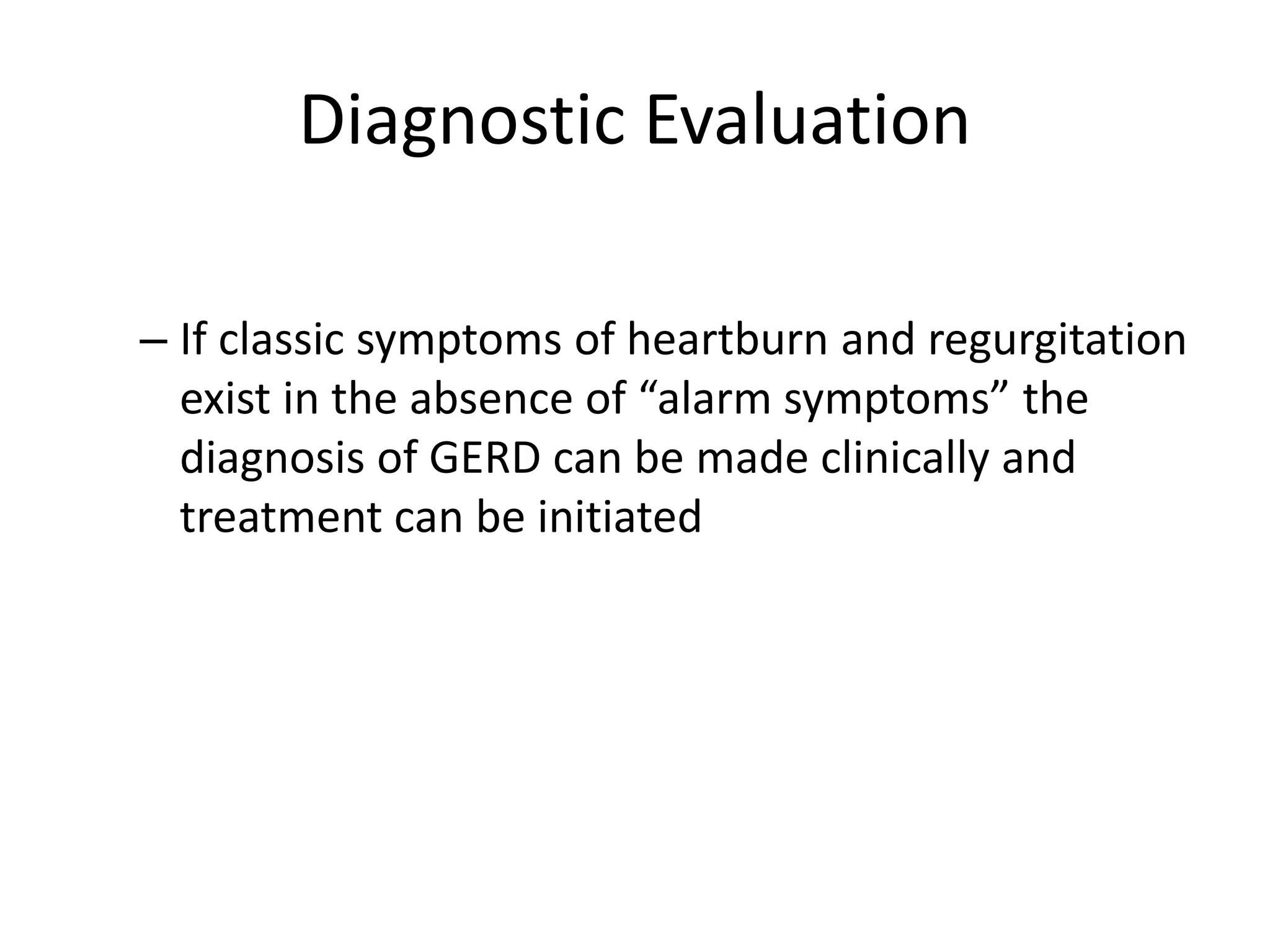 Diagnostic Evaluation

– If classic symptoms of heartburn and regurgitation exist in the absence of “alarm symptoms” the diagnosis of GERD can be made clinically and treatment can be initiated